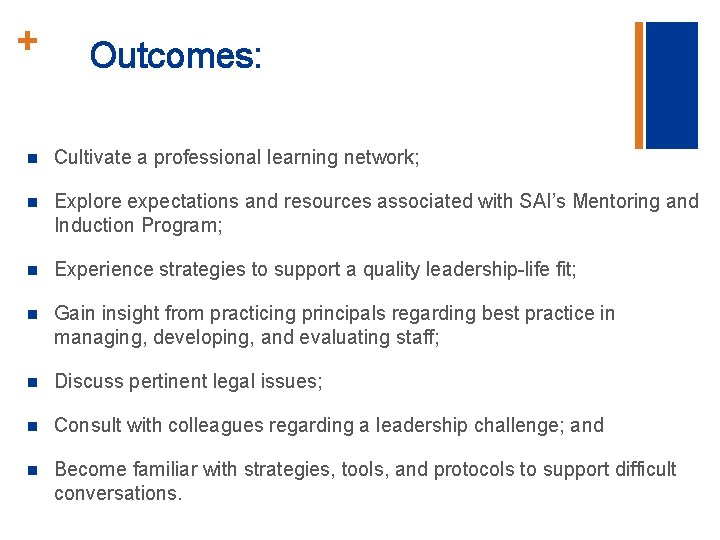 + Outcomes:

- Cultivate a professional learning network;
- Explore expectations and resources associated with SAI's Mentoring and Induction Program;
- Experience strategies to support a quality leadership-life fit;
- Gain insight from practicing principals regarding best practice in managing, developing, and evaluating staff;
- Discuss pertinent legal issues;
- Consult with colleagues regarding a leadership challenge; and
- Become familiar with strategies, tools, and protocols to support difficult conversations.